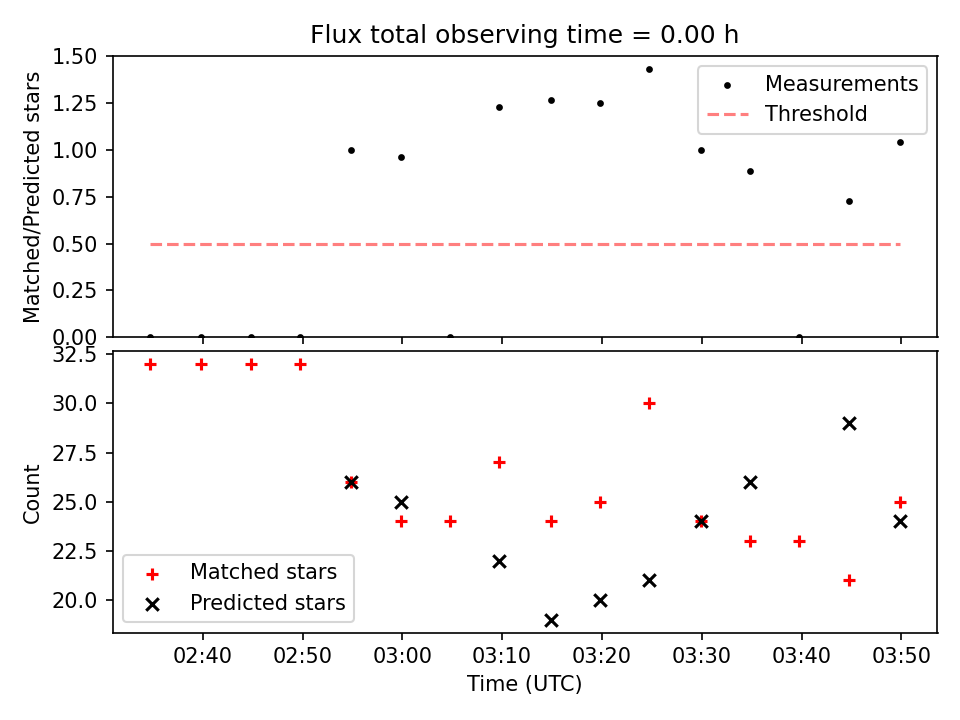 Flux total observing time = 0.00 h

Matched/Predicted stars

1.50
1.25
1.00
0.75
0.50
0.25
0.00

Measurements
Threshold

Count

32.5
30.0
27.5
25.0
22.5
20.0

Matched stars
Predicted stars

02:40 02:50 03:00 03:10 03:20 03:30 03:40 03:50

Time (UTC)